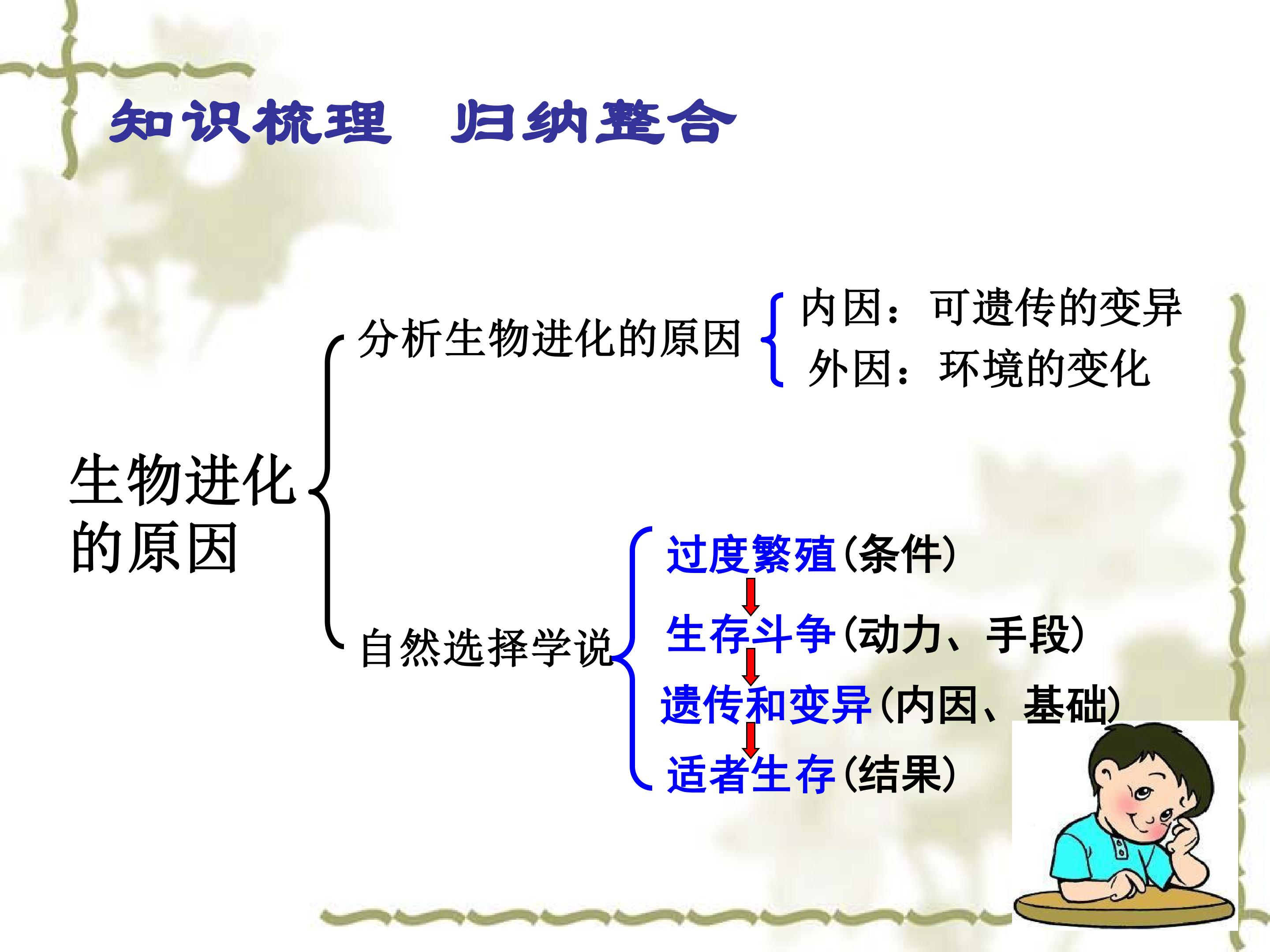 知识梳理 归纳整合

生物进化的原因

分析生物进化的原因

内因：可遗传的变异

外因：环境的变化

自然选择学说

过度繁殖(条件)

生存斗争(动力、手段)

遗传和变异(内因、基础)

适者生存(结果)